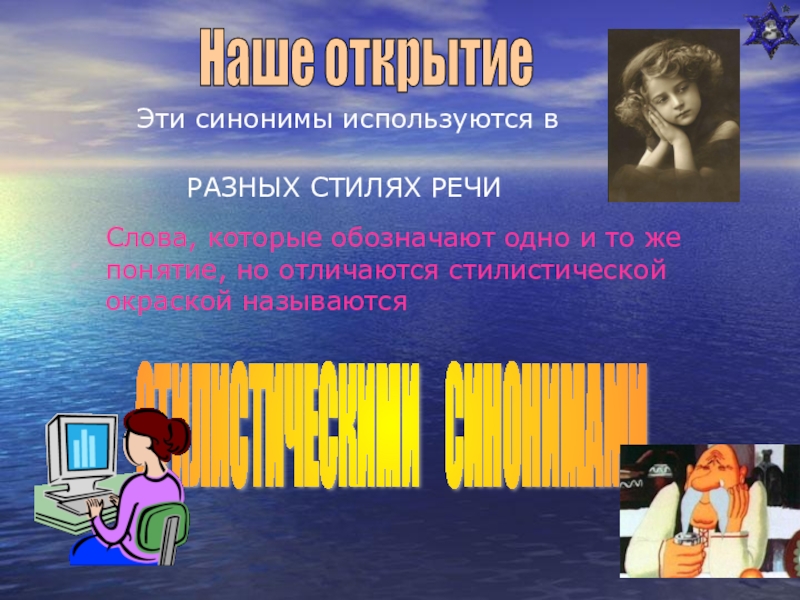 Наше открытие

Эти синонимы используются в

РАЗНЫХ СТИЛЯХ РЕЧИ

Слова, которые обозначают одно и то же понятие, но отличаются стилистической окраской называются

СТИЛИСТИЧЕСКИМИ СИНОНИМАМИ